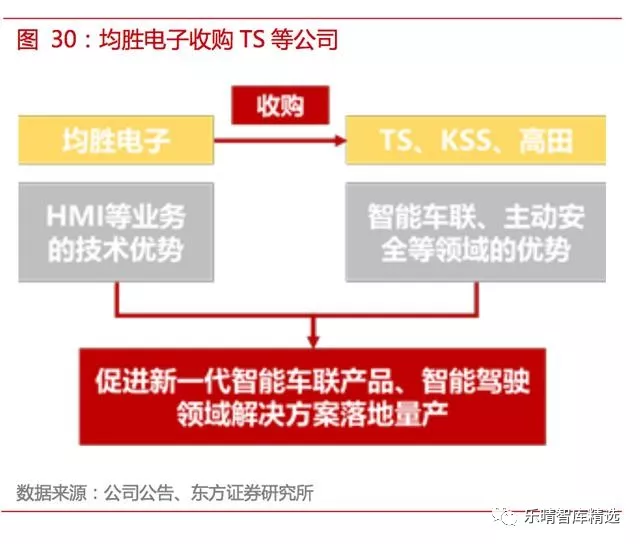 图 30：均胜电子收购 TS 等公司

收购

均胜电子

TS、KSS、高田

HMI等业务的技术优势

智能车联、主动安全等领域的优势

促进新一代智能车联产品、智能驾驶领域解决方案落地量产

数据来源：公司公告、东方证券研究所

乐晴智库精选